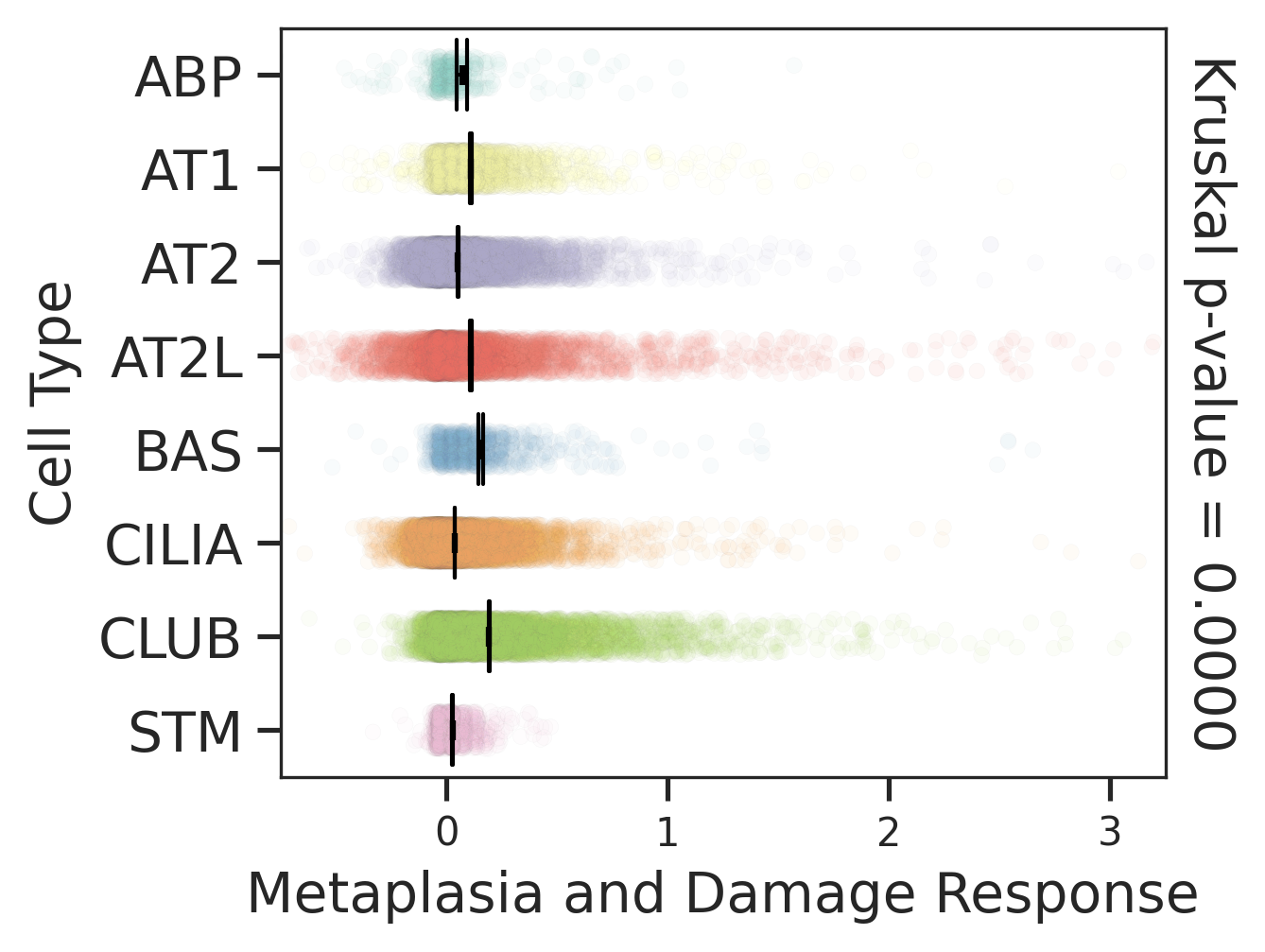 Cell Type

ABP
AT1
AT2
AT2L
BAS
CILIA
CLUB
STM

0
1
2
3

Metaplasia and Damage Response

Kruskal p-value = 0.0000